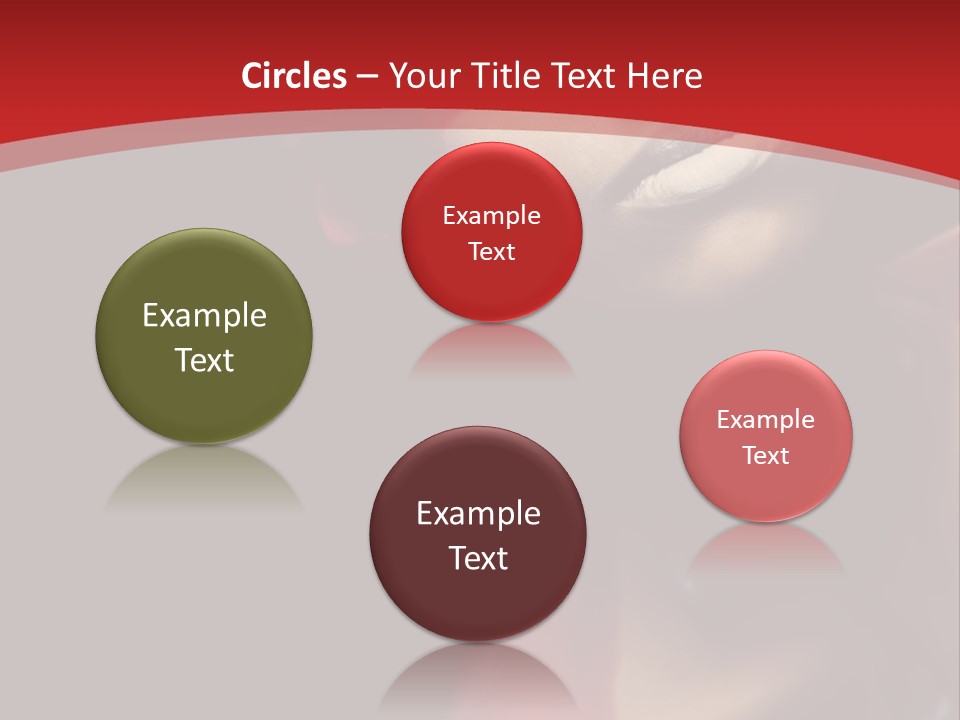 Circles – Your Title Text Here

Example Text

Example Text

Example Text

Example Text